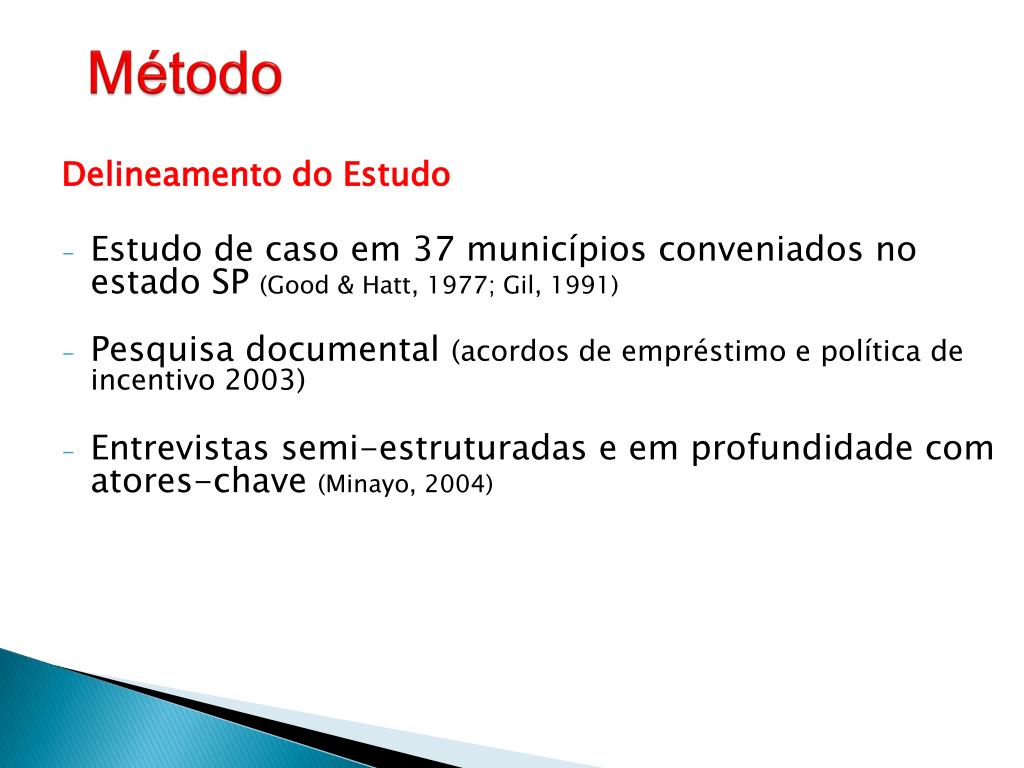 Método

Delineamento do Estudo

- Estudo de caso em 37 municípios conveniados no estado SP (Good & Hatt, 1977; Gil, 1991)

- Pesquisa documental (acordos de empréstimo e política de incentivo 2003)

- Entrevistas semi-estruturadas e em profundidade com atores-chave (Minayo, 2004)